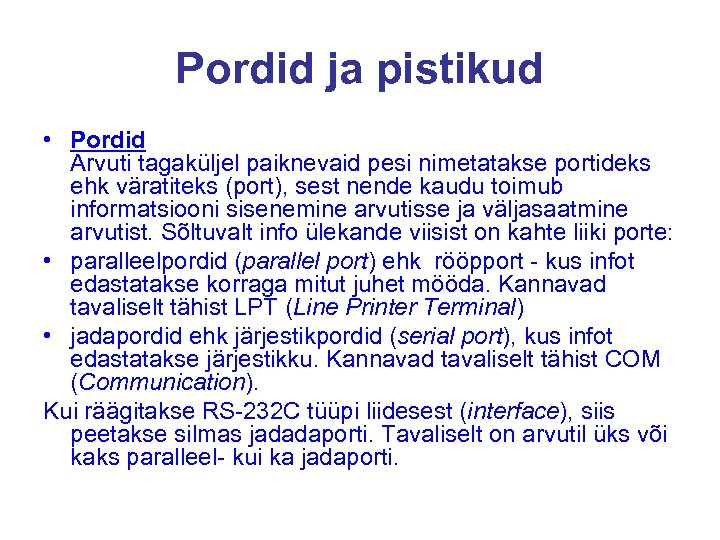 Pordid ja pistikud

• Pordid
Arvuti tagaküljel paiknevaid pesi nimetatakse portideks ehk väratiteks (port), sest nende kaudu toimub informatsiooni sisenemine arvutisse ja väljasaatmine arvutist. Sõltuvalt info ülekande viisist on kahte liiki porte:

• paralleelpordid (parallel port) ehk rööpport - kus infot edastatakse korraga mitut juhet mööda. Kannavad tavaliselt tähist LPT (Line Printer Terminal)

• jadapordid ehk järjestikpordid (serial port), kus infot edastatakse järjestikku. Kannavad tavaliselt tähist COM (Communication).

Kui räägitakse RS-232C tüüpi liidesest (interface), siis peetakse silmas jadadaporti. Tavaliselt on arvutil üks või kaks paralleel- kui ka jadaporti.